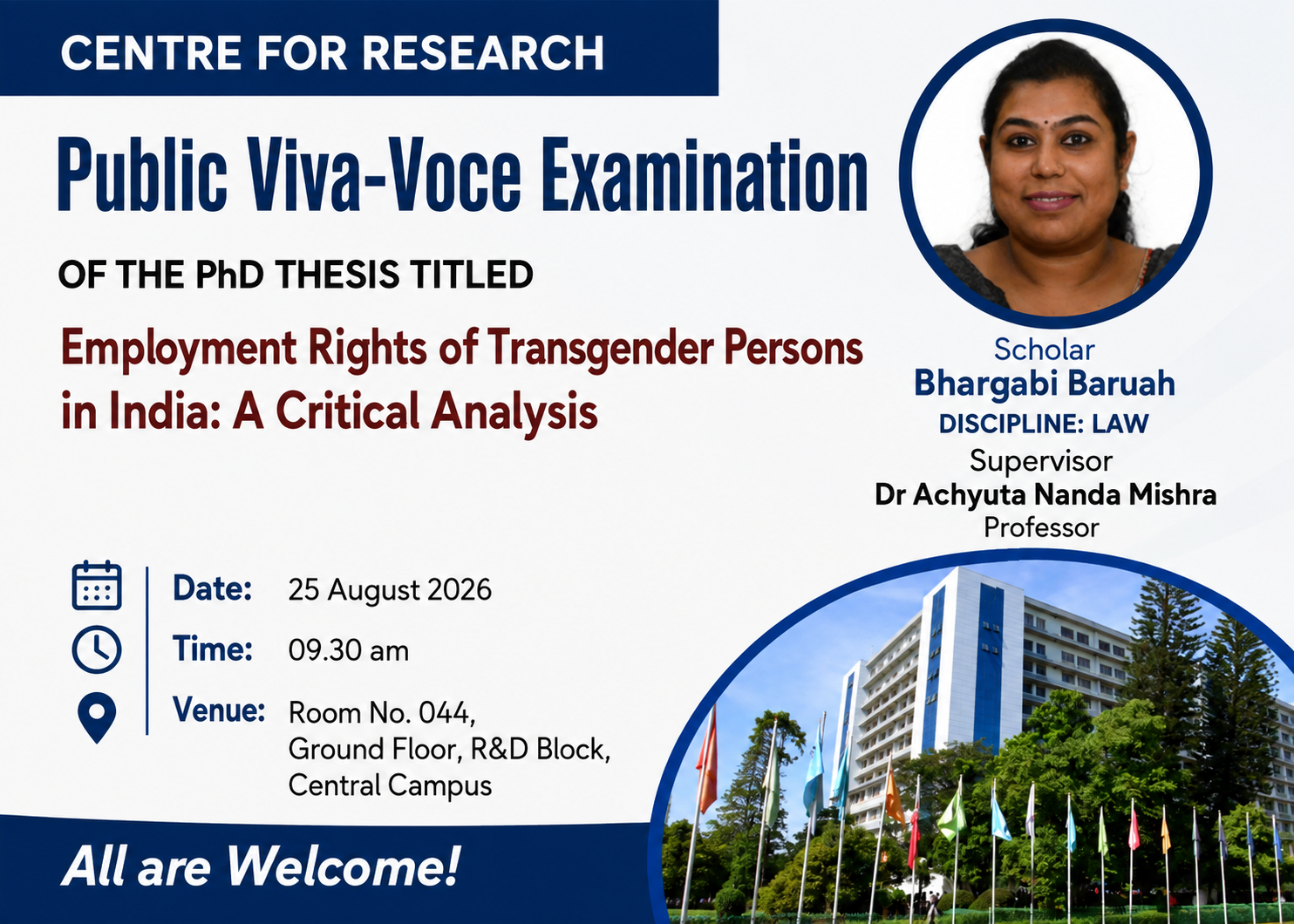 CENTRE FOR RESEARCH

Public Viva-Voce Examination

OF THE PhD THESIS TITLED

Employment Rights of Transgender Persons in India: A Critical Analysis

Scholar
Bhargabi Baruah
DISCIPLINE: LAW
Supervisor
Dr Achyuta Nanda Mishra
Professor

Date: 25 August 2026

Time: 09.30 am

Venue: Room No. 044, Ground Floor, R&D Block, Central Campus

All are Welcome!